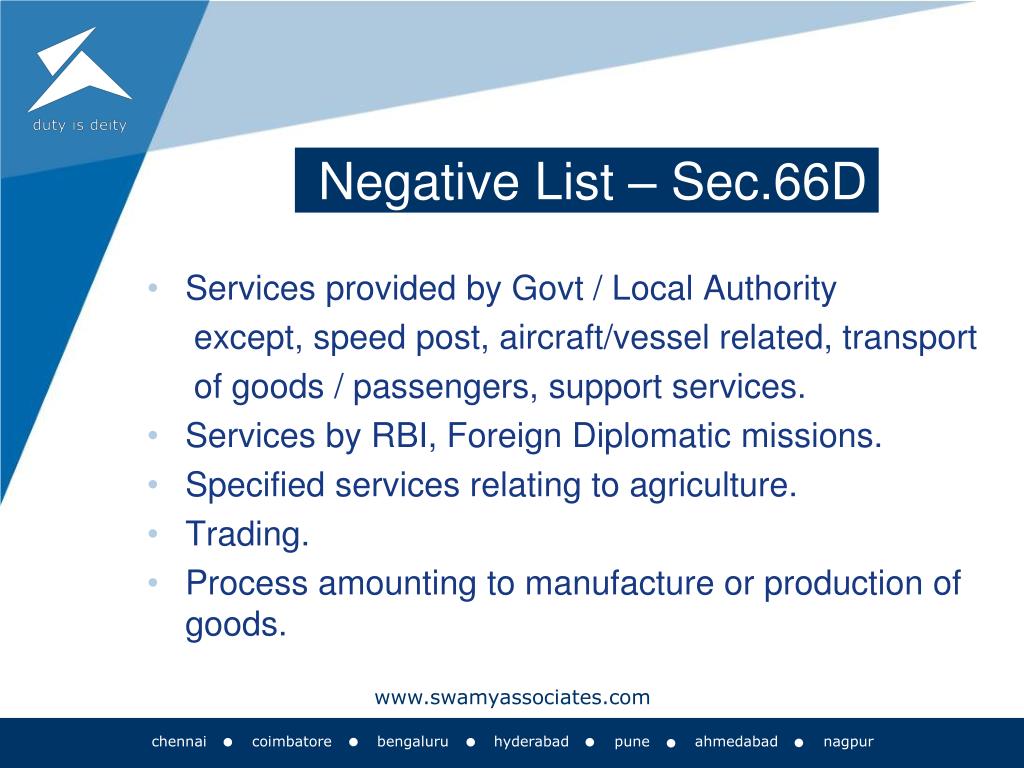 duty is deity

Negative List – Sec.66D

• Services provided by Govt / Local Authority except, speed post, aircraft/vessel related, transport of goods / passengers, support services.
• Services by RBI, Foreign Diplomatic missions.
• Specified services relating to agriculture.
• Trading.
• Process amounting to manufacture or production of goods.

www.swamyassociates.com

chennai ● coimbatore ● bengaluru ● hyderabad ● pune ● ahmedabad ● nagpur